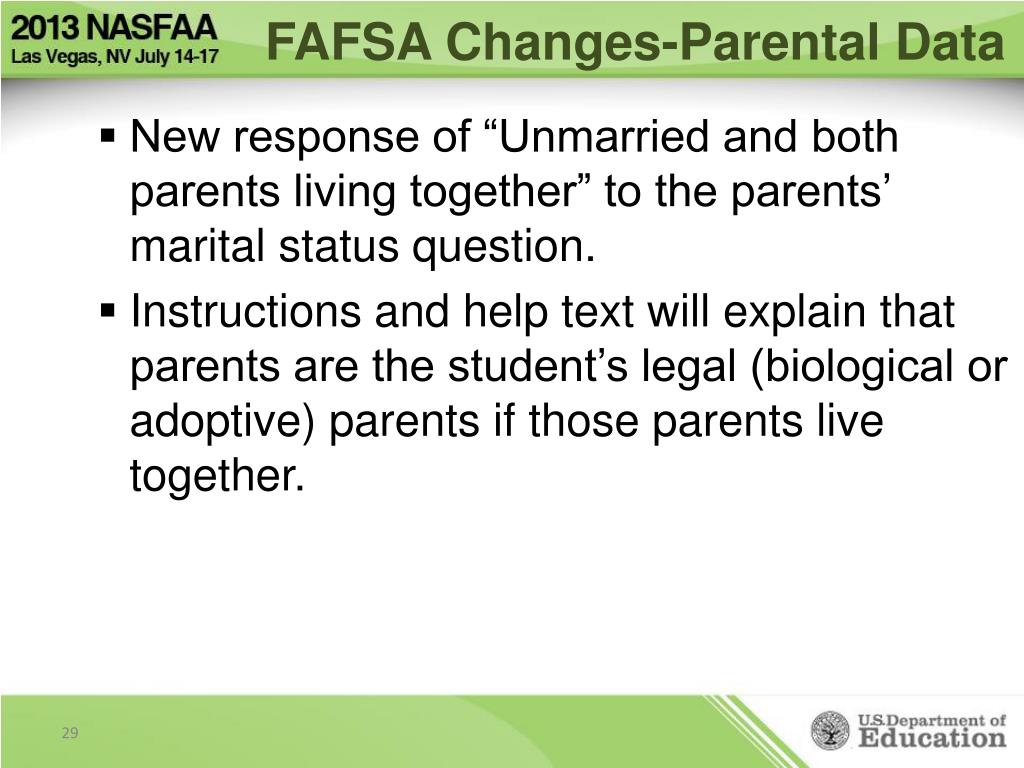 2013 NASFAA
Las Vegas, NV July 14-17

FAFSA Changes-Parental Data

▪ New response of “Unmarried and both parents living together” to the parents’ marital status question.

▪ Instructions and help text will explain that parents are the student’s legal (biological or adoptive) parents if those parents live together.

29

U.S. Department of Education